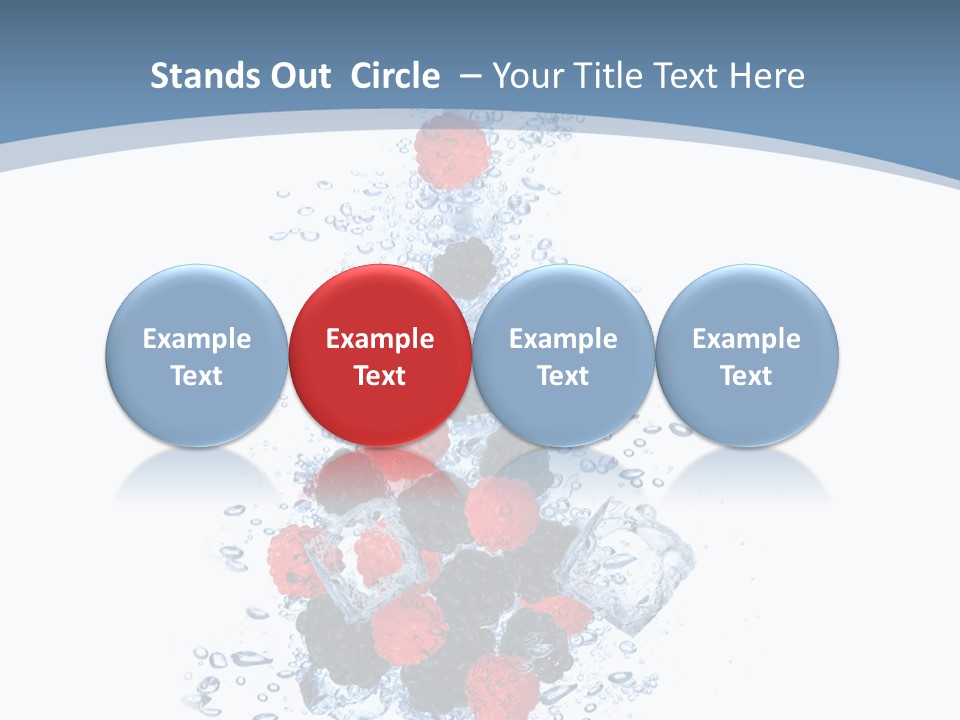 Stands Out Circle – Your Title Text Here

Example Text

Example Text

Example Text

Example Text